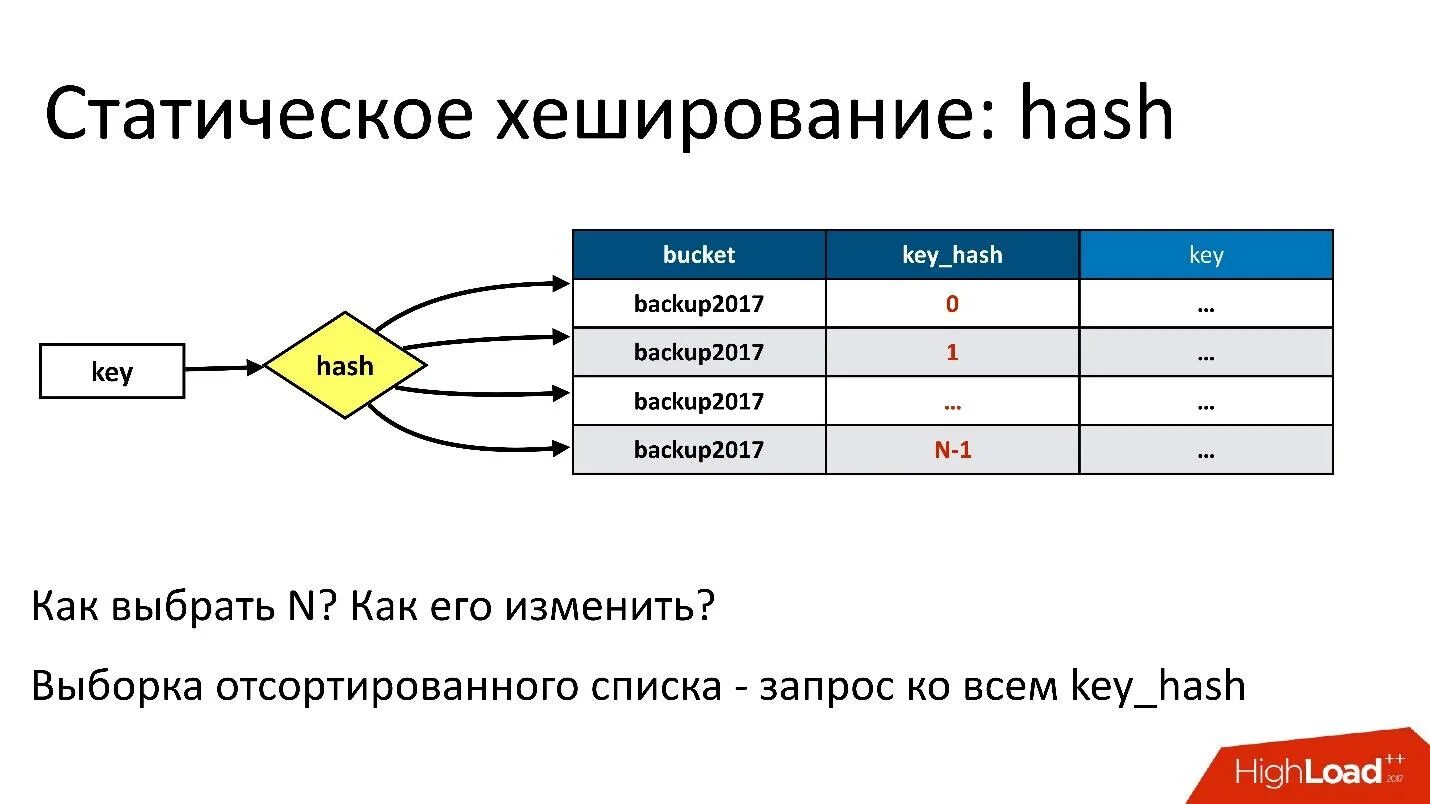 Статическое хеширование: hash

key

hash

| bucket | key_hash | key |
|---|---|---|
| backup2017 | 0 | … |
| backup2017 | 1 | … |
| backup2017 | … | … |
| backup2017 | N-1 | … |

Как выбрать N? Как его изменить?

Выборка отсортированного списка - запрос ко всем key_hash

HighLoad++ 2017